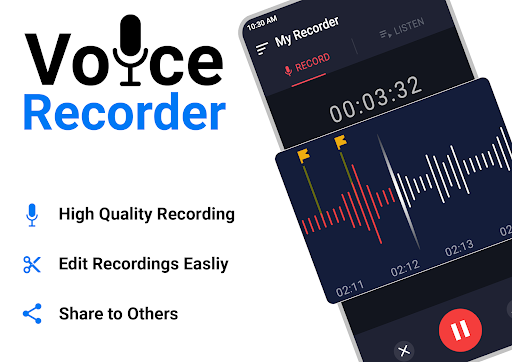 Voice
Recorder

High Quality Recording

Edit Recordings Easliy

Share to Others

10:30 AM

My Recorder

RECORD

LISTEN

00:03:32

02:11

02:12

02:13

02